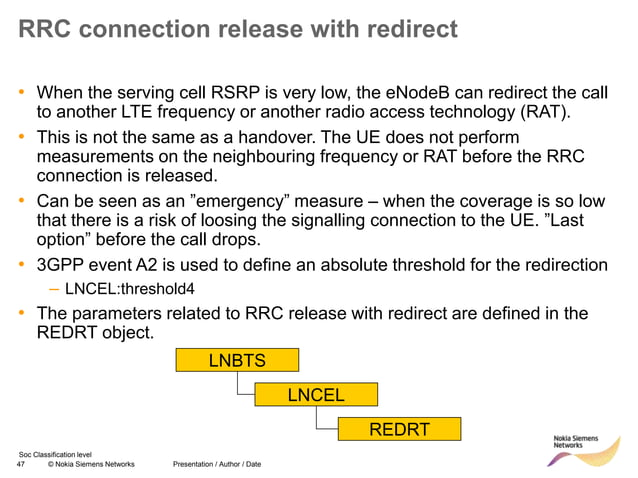 RRC connection release with redirect

• When the serving cell RSRP is very low, the eNodeB can redirect the call to another LTE frequency or another radio access technology (RAT).

• This is not the same as a handover. The UE does not perform measurements on the neighbouring frequency or RAT before the RRC connection is released.

• Can be seen as an ”emergency” measure – when the coverage is so low that there is a risk of loosing the signalling connection to the UE. ”Last option” before the call drops.

• 3GPP event A2 is used to define an absolute threshold for the redirection
– LNCEL:threshold4

• The parameters related to RRC release with redirect are defined in the REDRT object.

LNBTS
LNCEL
REDRT

Soc Classification level
47 © Nokia Siemens Networks Presentation / Author / Date

Nokia Siemens Networks